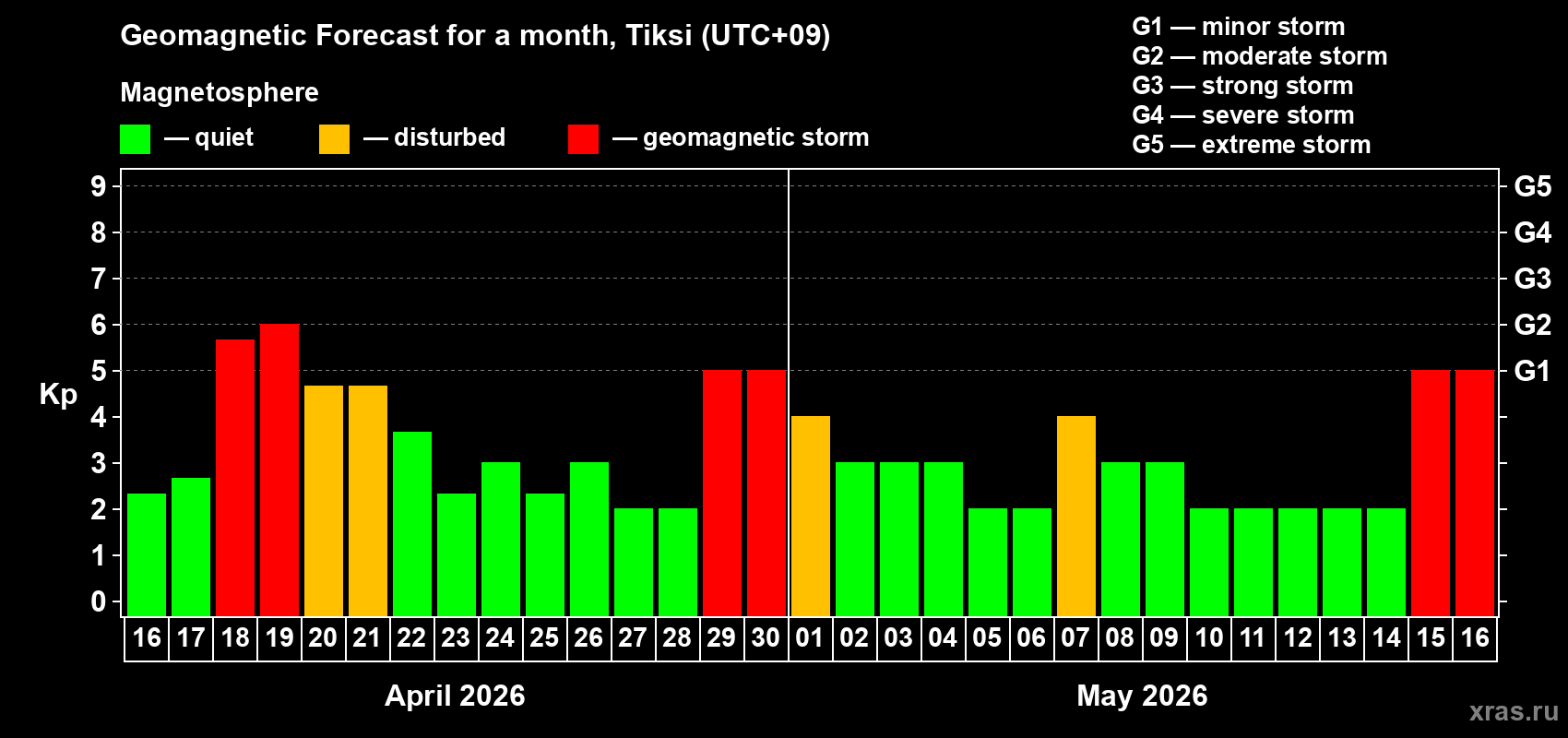 Geomagnetic Forecast for a month, Tiksi (UTC+09)

Magnetosphere

— quiet — disturbed — geomagnetic storm

G1 — minor storm
G2 — moderate storm
G3 — strong storm
G4 — severe storm
G5 — extreme storm

Kp

9
8
7
6
5
4
3
2
1
0

G5
G4
G3
G2
G1

16 17 18 19 20 21 22 23 24 25 26 27 28 29 30 01 02 03 04 05 06 07 08 09 10 11 12 13 14 15 16

April 2026

May 2026

xras.ru